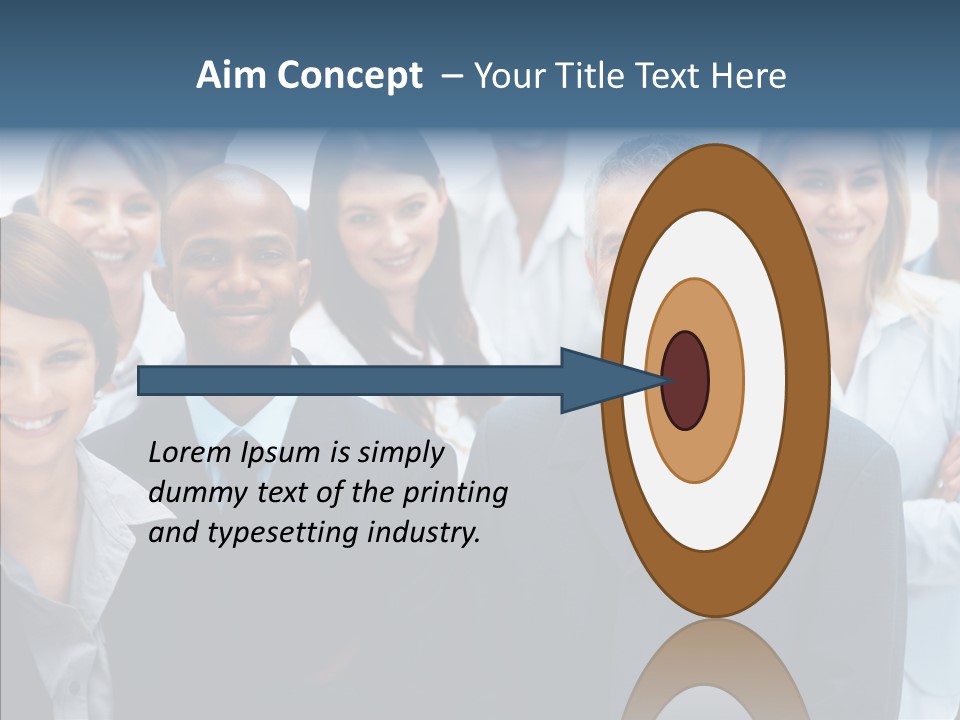 Aim Concept – Your Title Text Here

Lorem Ipsum is simply dummy text of the printing and typesetting industry.